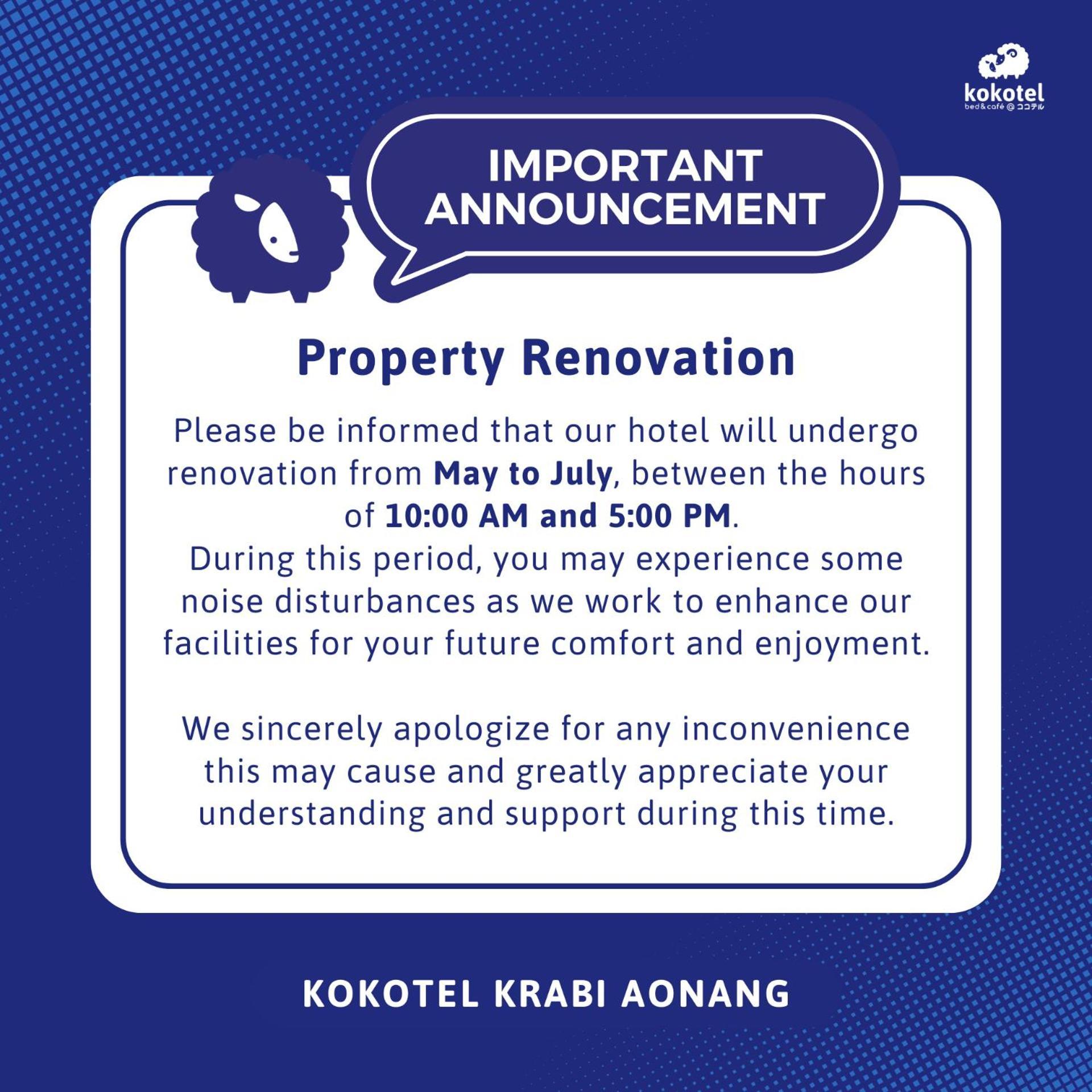 kokotel
bed&café @ ココテル

IMPORTANT ANNOUNCEMENT

Property Renovation

Please be informed that our hotel will undergo renovation from May to July, between the hours of 10:00 AM and 5:00 PM.
During this period, you may experience some noise disturbances as we work to enhance our facilities for your future comfort and enjoyment.

We sincerely apologize for any inconvenience this may cause and greatly appreciate your understanding and support during this time.

KOKOTEL KRABI AONANG